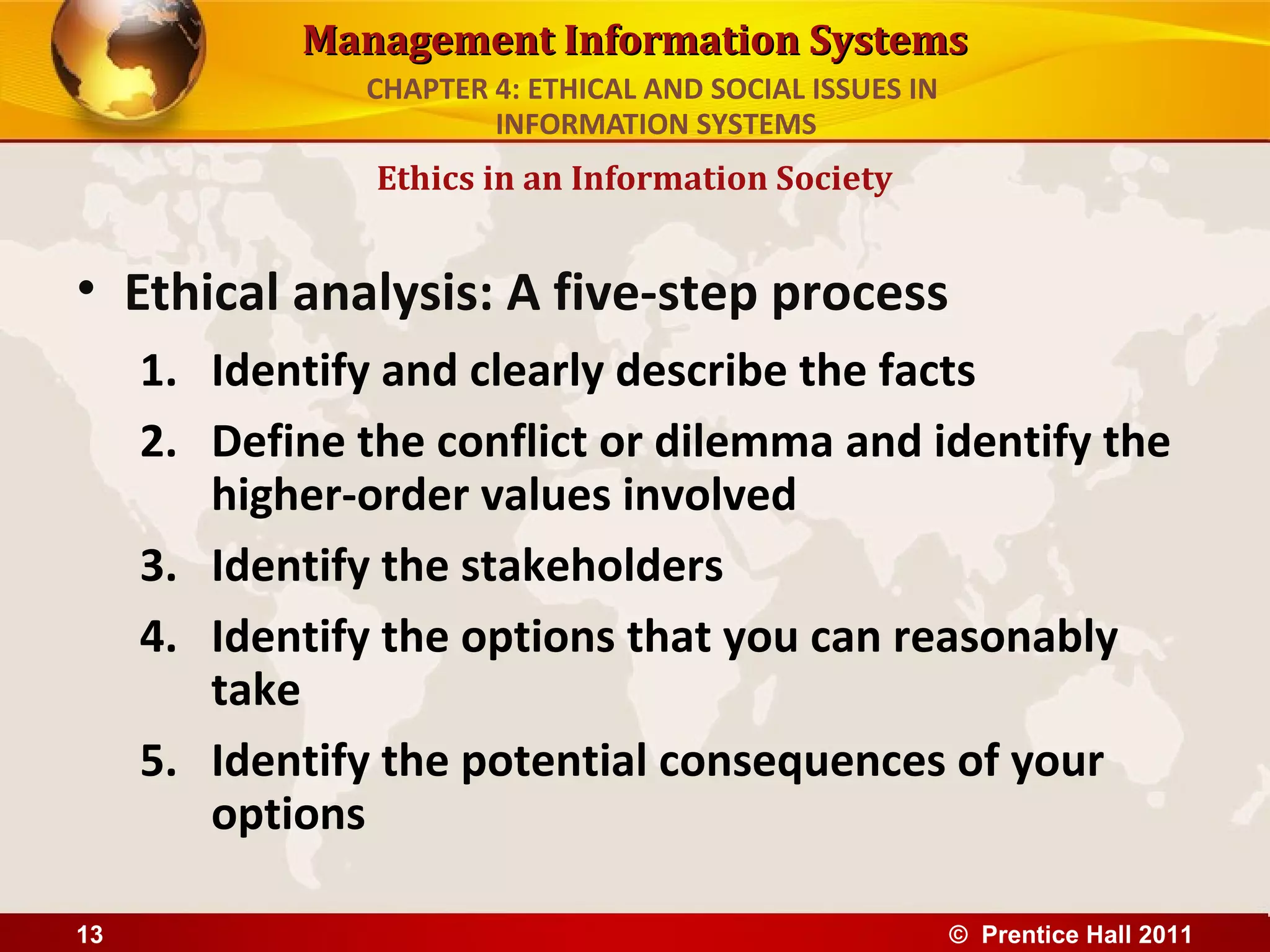 Management Information Systems

CHAPTER 4: ETHICAL AND SOCIAL ISSUES IN INFORMATION SYSTEMS

Ethics in an Information Society

• Ethical analysis: A five-step process

1. Identify and clearly describe the facts
2. Define the conflict or dilemma and identify the higher-order values involved
3. Identify the stakeholders
4. Identify the options that you can reasonably take
5. Identify the potential consequences of your options

13

© Prentice Hall 2011